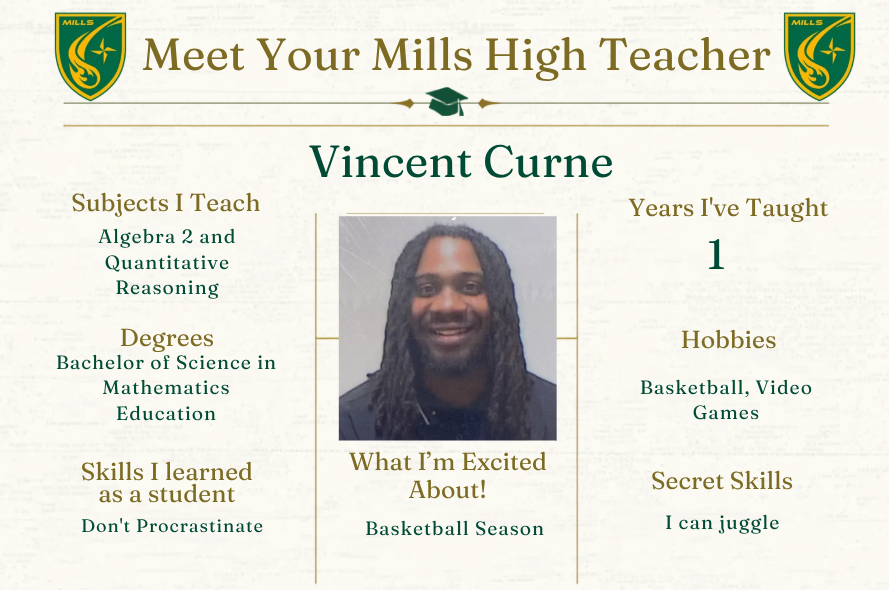 MILLS

Meet Your Mills High Teacher

MILLS

Vincent Curne

Subjects I Teach
Algebra 2 and Quantitative Reasoning

Degrees
Bachelor of Science in Mathematics Education

Skills I learned as a student
Don't Procrastinate

What I'm Excited About!
Basketball Season

Years I've Taught
1

Hobbies
Basketball, Video Games

Secret Skills
I can juggle